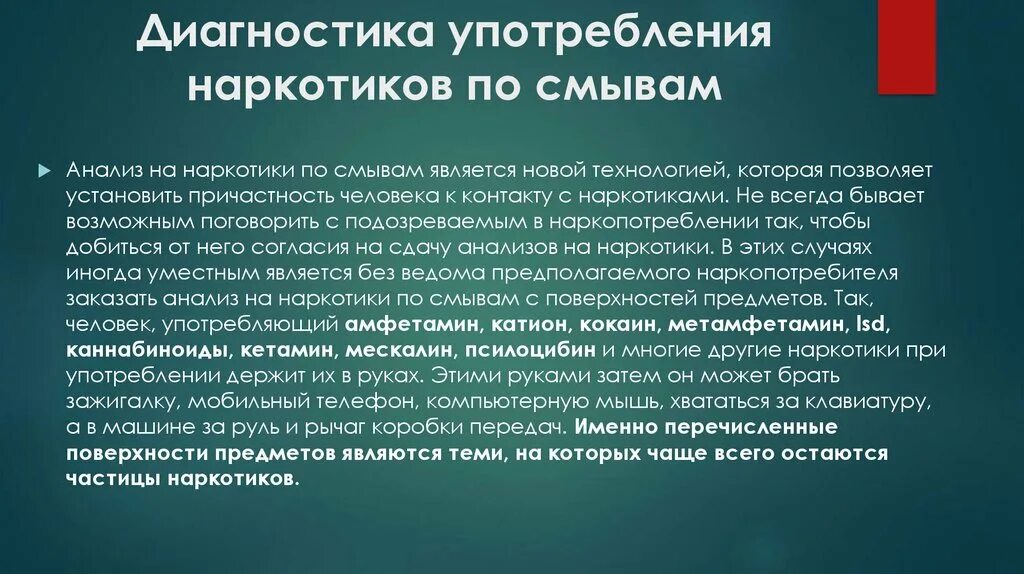 Диагностика употребления наркотиков по смывам

Анализ на наркотики по смывам является новой технологией, которая позволяет установить причастность человека к контакту с наркотиками. Не всегда бывает возможным поговорить с подозреваемым в наркопотреблении так, чтобы добиться от него согласия на сдачу анализов на наркотики. В этих случаях иногда уместным является без ведома предполагаемого наркопотребителя заказать анализ на наркотики по смывам с поверхностей предметов. Так, человек, употребляющий амфетамин, катион, кокаин, метамфетамин, lsd, каннабиноиды, кетамин, мескалин, псилоцибин и многие другие наркотики при употреблении держит их в руках. Этими руками затем он может брать зажигалку, мобильный телефон, компьютерную мышь, хвататься за клавиатуру, а в машине за руль и рычаг коробки передач. Именно перечисленные поверхности предметов являются теми, на которых чаще всего остаются частицы наркотиков.